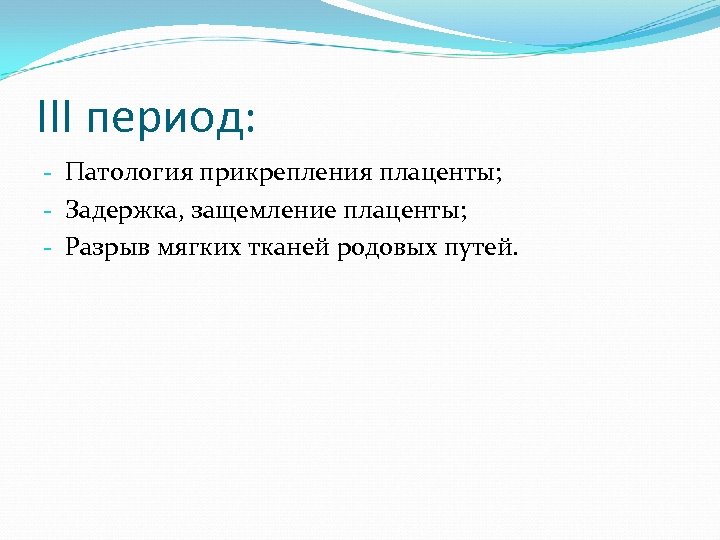 III период:

- Патология прикрепления плаценты;
- Задержка, защемление плаценты;
- Разрыв мягких тканей родовых путей.